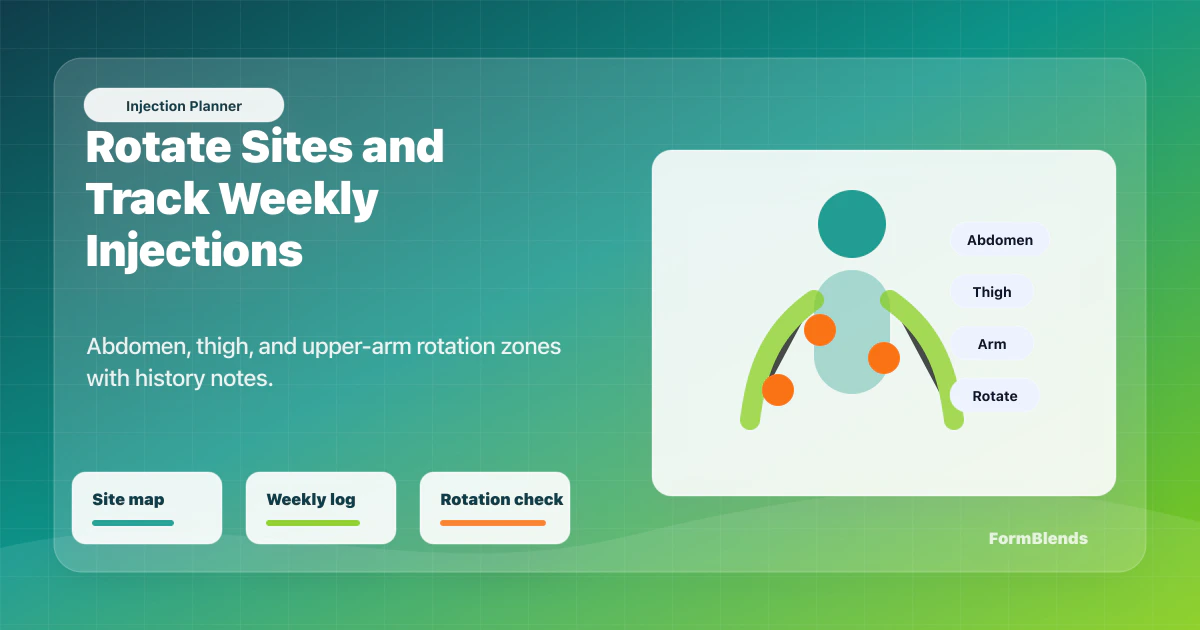 Injection Planner

Rotate Sites and Track Weekly Injections

Abdomen, thigh, and upper-arm rotation zones with history notes.

Site map

Weekly log

Rotation check

Abdomen

Thigh

Arm

Rotate

FormBlends